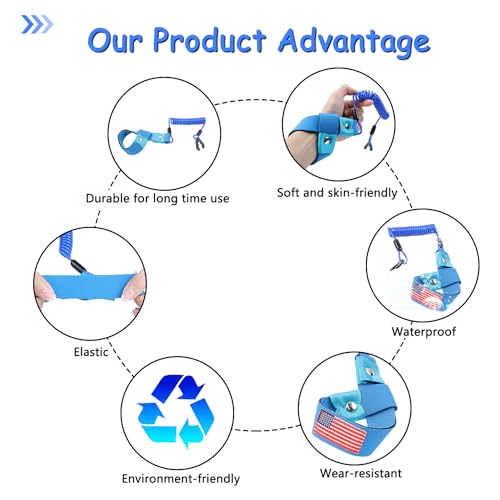 Our Product Advantage

Durable for long time use

Soft and skin-friendly

Elastic

Waterproof

Environment-friendly

Wear-resistant